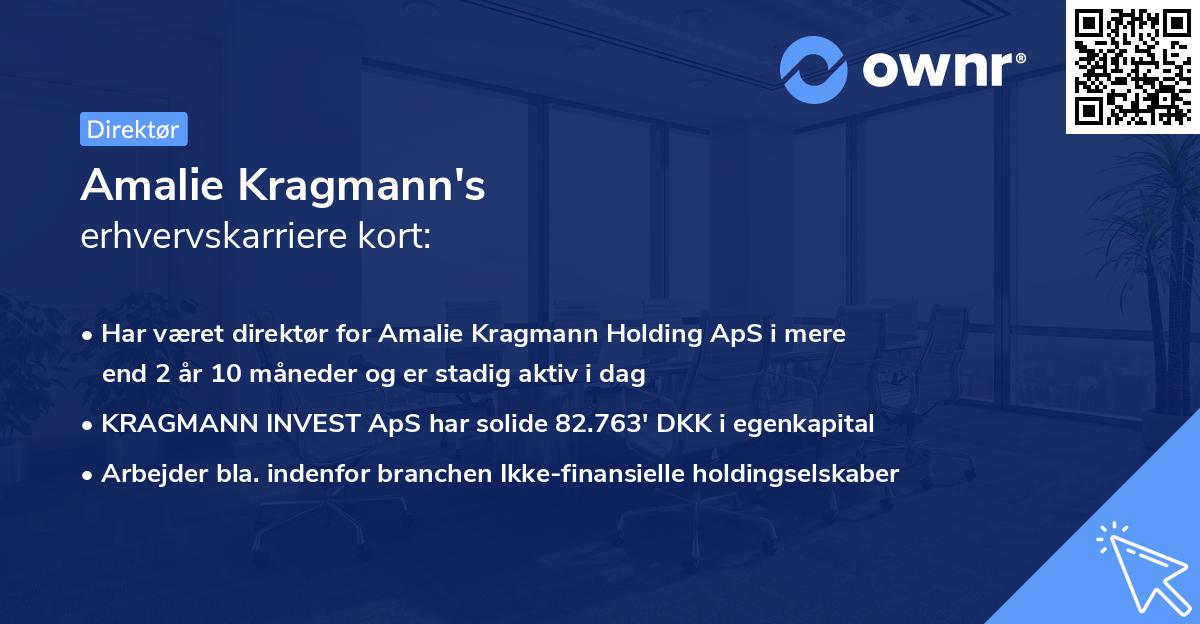 ownr®

Direktør

Amalie Kragmann's
erhvervskarriere kort:

• Har været direktør for Amalie Kragmann Holding ApS i mere end 2 år 10 måneder og er stadig aktiv i dag
• KRAGMANN INVEST ApS har solide 82.763' DKK i egenkapital
• Arbejder bla. indenfor branchen Ikke-finansielle holdingselskaber